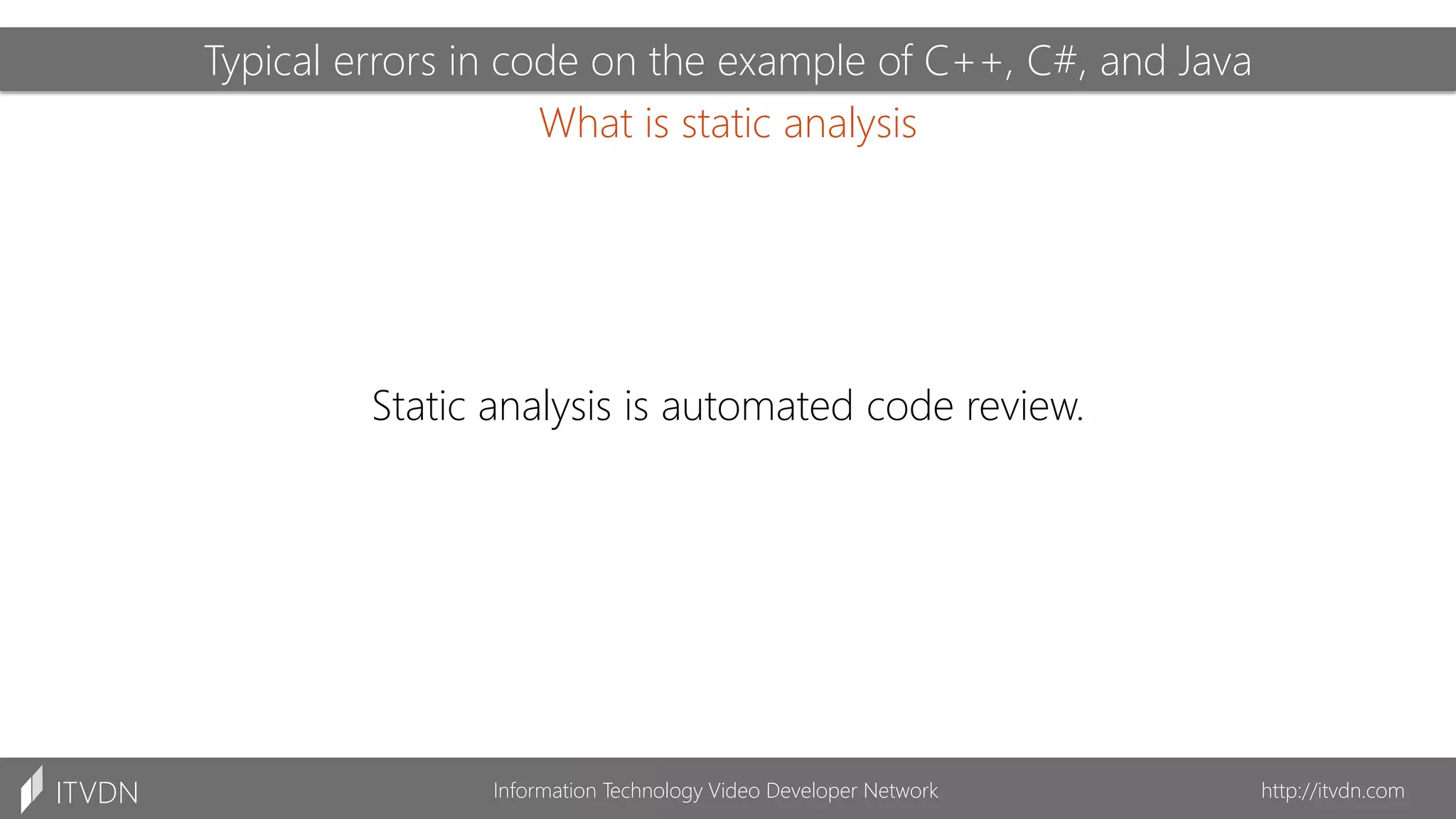 Typical errors in code on the example of C++, C#, and Java

What is static analysis

Static analysis is automated code review.

ITVDN

Information Technology Video Developer Network

http://itvdn.com